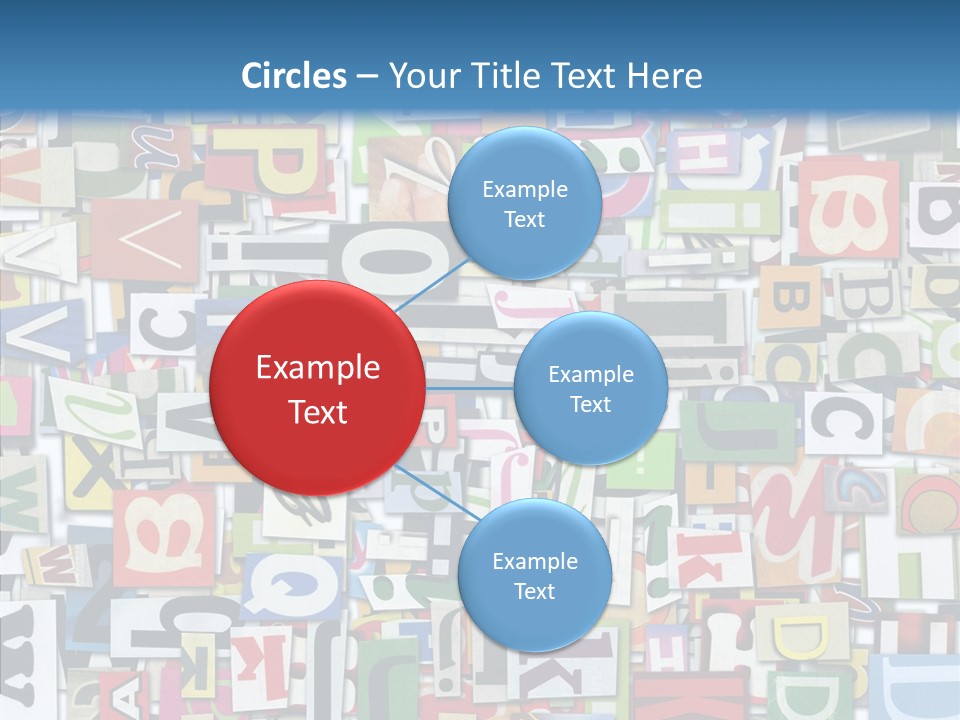 Circles – Your Title Text Here

Example Text

Example Text

Example Text

Example Text